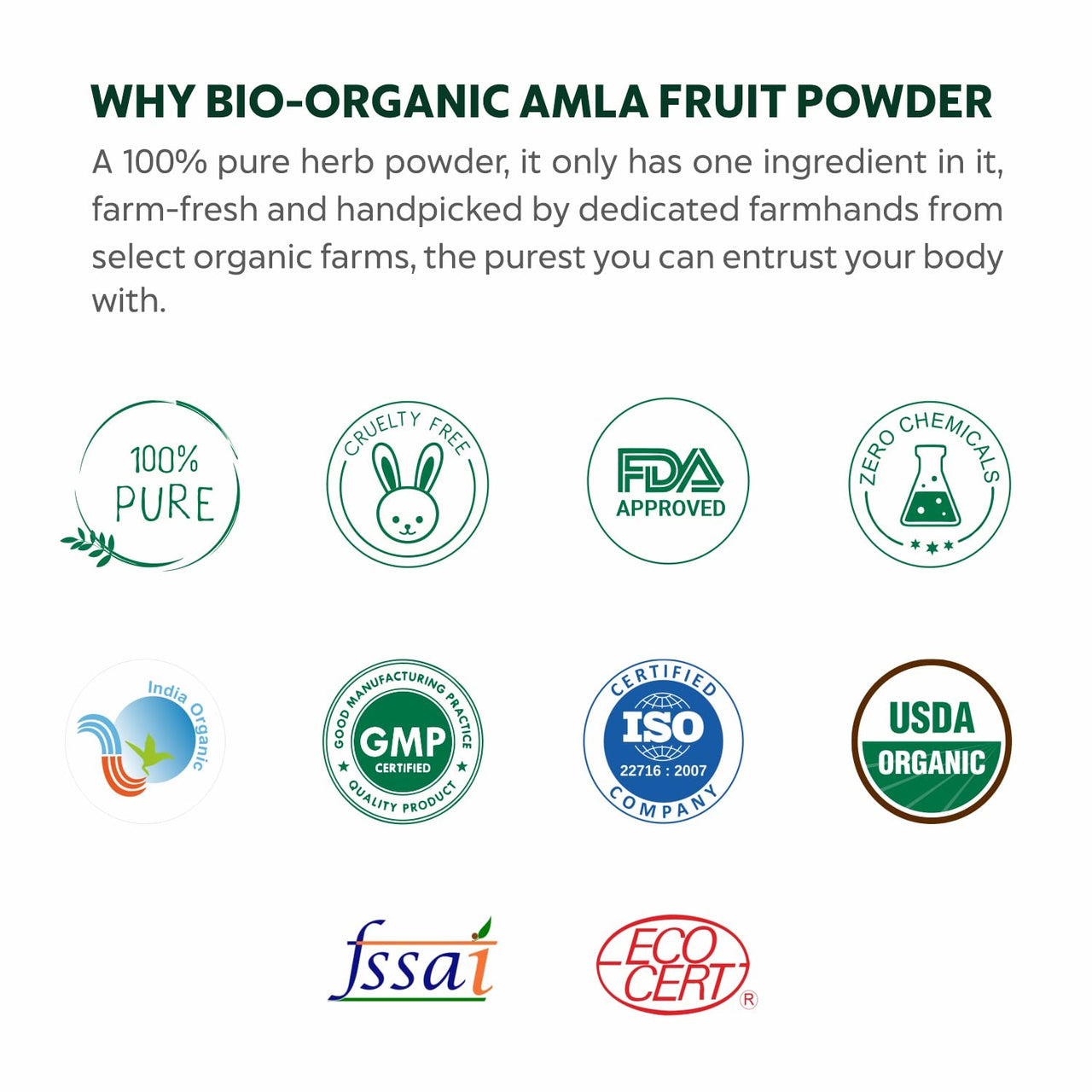 WHY BIO-ORGANIC AMLA FRUIT POWDER

A 100% pure herb powder, it only has one ingredient in it, farm-fresh and handpicked by dedicated farmhands from select organic farms, the purest you can entrust your body with.

100% PURE

CRUELTY FREE

FDA APPROVED

ZERO CHEMICALS

India Organic

GOOD MANUFACTURING PRACTICE GMP CERTIFIED QUALITY PRODUCT

CERTIFIED ISO 22716 : 2007 COMPANY

USDA ORGANIC

fssai

ECO CERT ®